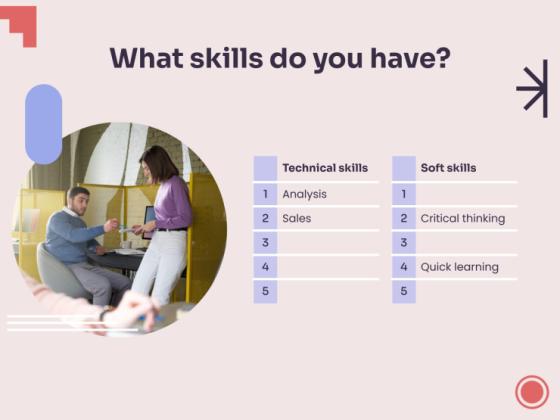 What skills do you have?

| | Technical skills |
|---|---|
| 1 | Analysis |
| 2 | Sales |
| 3 | |
| 4 | |
| 5 | |

| | Soft skills |
|---|---|
| 1 | |
| 2 | Critical thinking |
| 3 | |
| 4 | Quick learning |
| 5 | |